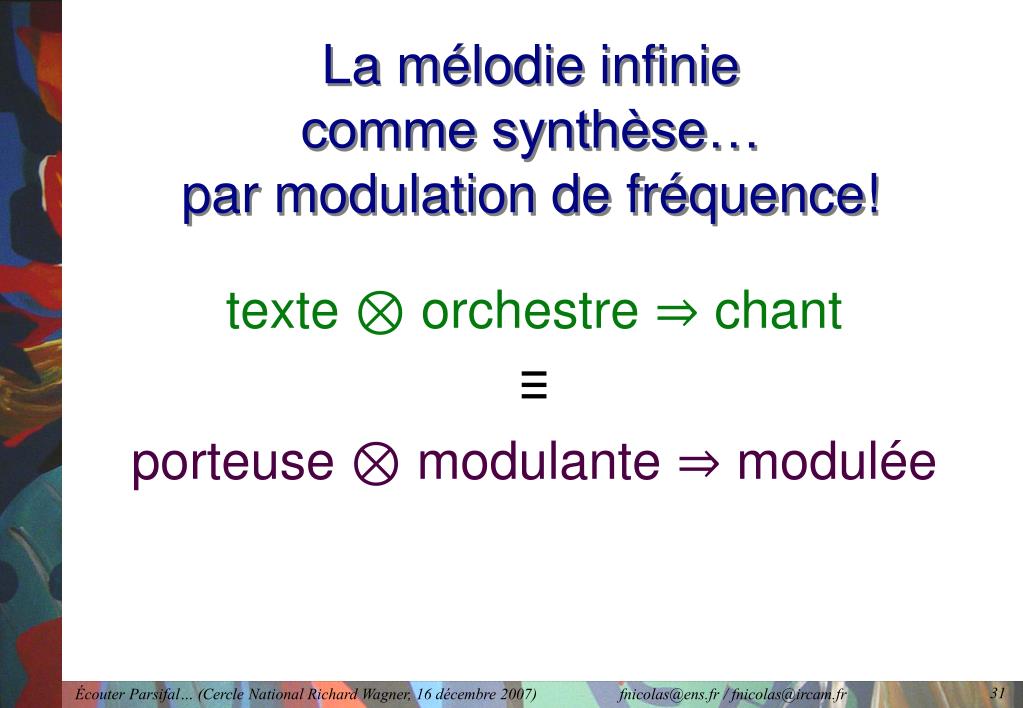 La mélodie infinie
comme synthèse…
par modulation de fréquence!

texte $\otimes$ orchestre $\Rightarrow$ chant

$\equiv$

porteuse $\otimes$ modulante $\Rightarrow$ modulée

Écouter Parsifal… (Cercle National Richard Wagner, 16 décembre 2007) fnicolas@ens.fr / fnicolas@ircam.fr 31